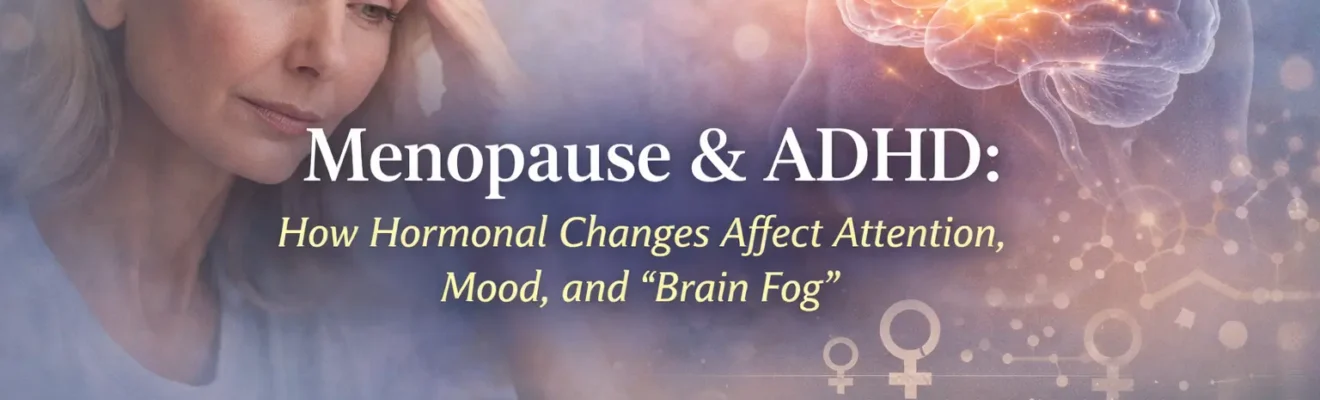 Menopause & ADHD:

How Hormonal Changes Affect Attention, Mood, and “Brain Fog”